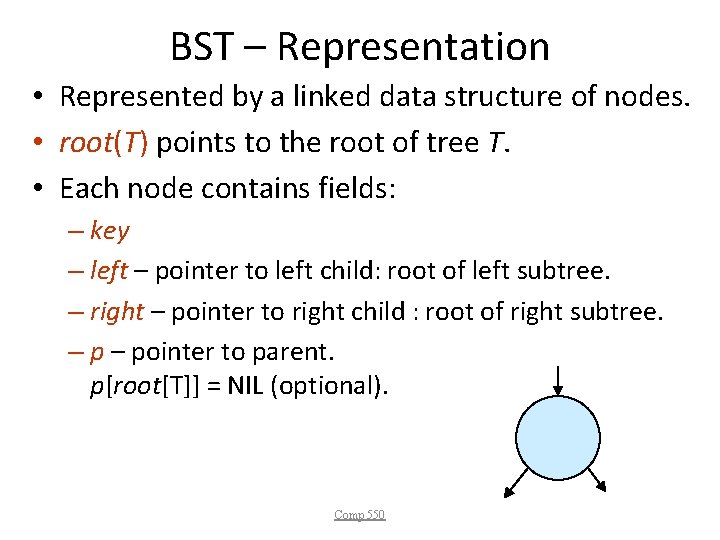 BST – Representation

• Represented by a linked data structure of nodes.
• root(T) points to the root of tree T.
• Each node contains fields:
– key
– left – pointer to left child: root of left subtree.
– right – pointer to right child : root of right subtree.
– p – pointer to parent. p[root[T]] = NIL (optional).

Comp 550